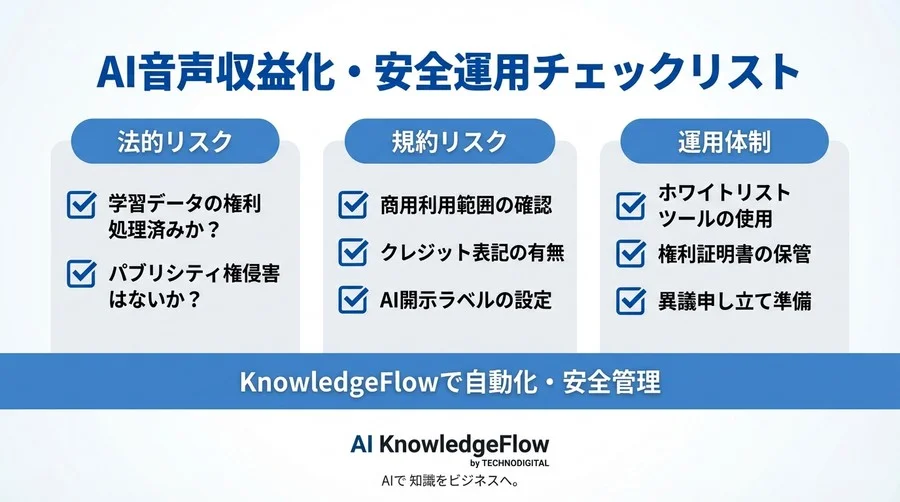 AI音声収益化・安全運用チェックリスト

法的リスク

学習データの権利処理済みか？

パブリシティ権侵害はないか？

規約リスク

商用利用範囲の確認

クレジット表記の有無

AI開示ラベルの設定

運用体制

ホワイトリストツールの使用

権利証明書の保管

異議申し立て準備

KnowledgeFlowで自動化・安全管理

AI KnowledgeFlow
by TECHNODIGITAL
AIで 知識をビジネスへ。